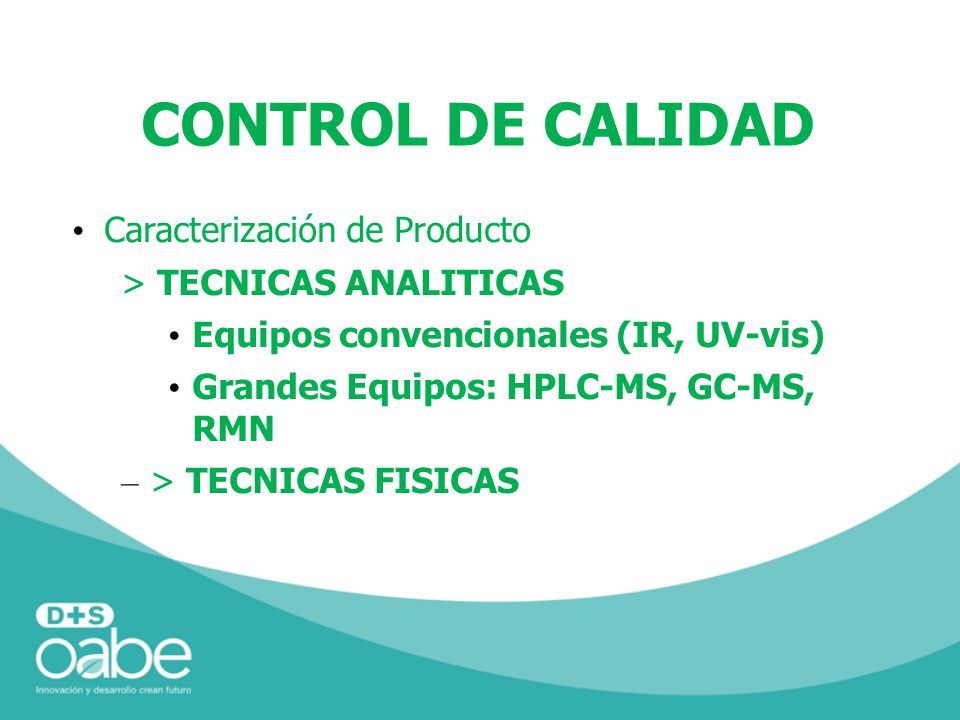 CONTROL DE CALIDAD

• Caracterización de Producto

> TECNICAS ANALITICAS

• Equipos convencionales (IR, UV-vis)

• Grandes Equipos: HPLC-MS, GC-MS, RMN

– > TECNICAS FISICAS

D+S
oabe
Innovación y desarrollo crean futuro